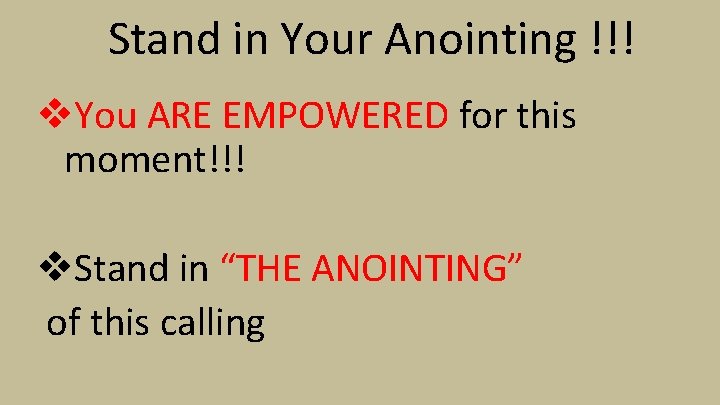 Stand in Your Anointing !!!

❖You ARE EMPOWERED for this moment!!!

❖Stand in “THE ANOINTING” of this calling